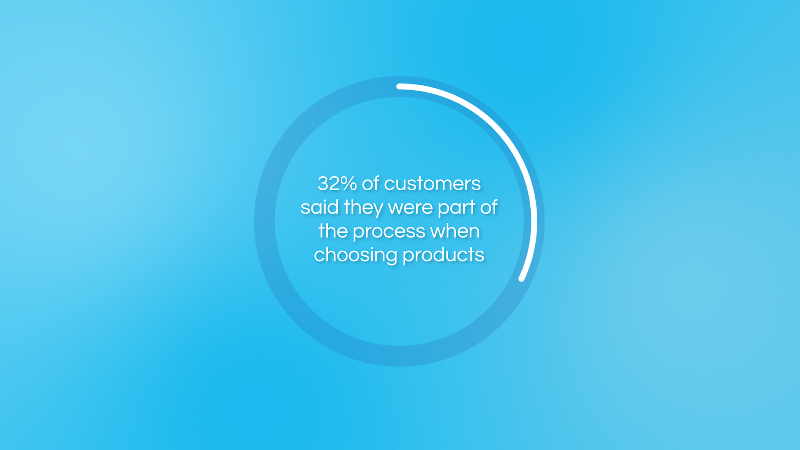 32% of customers said they were part of the process when choosing products